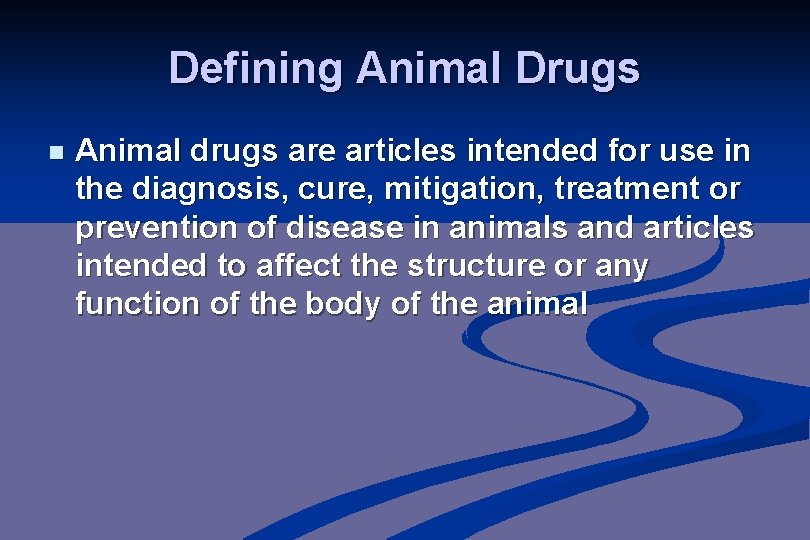 Defining Animal Drugs

Animal drugs are articles intended for use in the diagnosis, cure, mitigation, treatment or prevention of disease in animals and articles intended to affect the structure or any function of the body of the animal